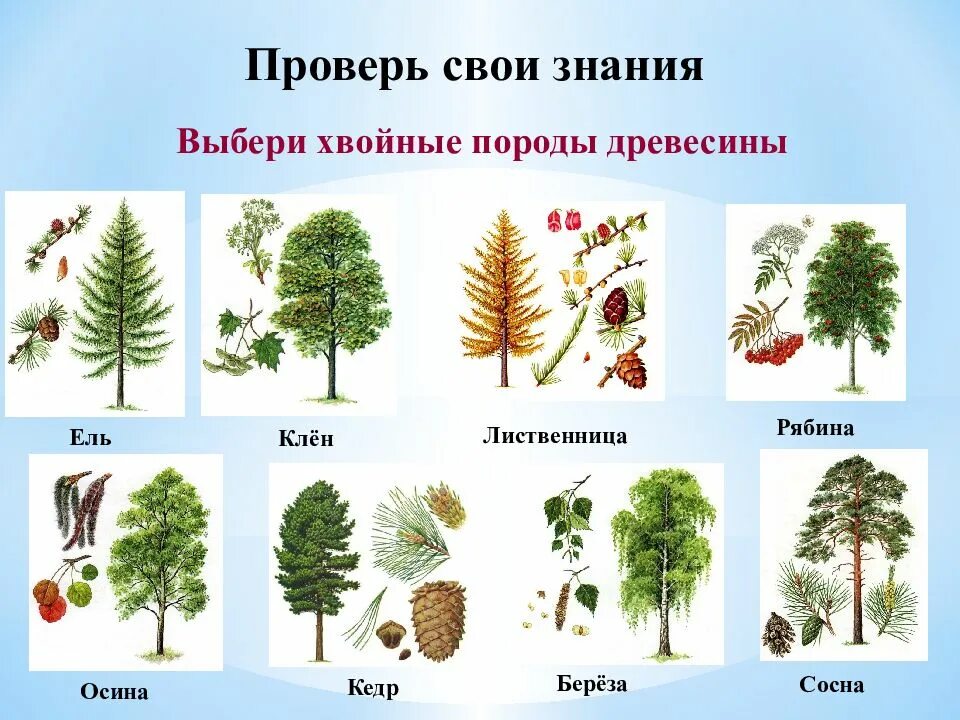 Проверь свои знания

Выбери хвойные породы древесины

Ель

Клён

Лиственница

Рябина

Осина

Кедр

Берёза

Сосна